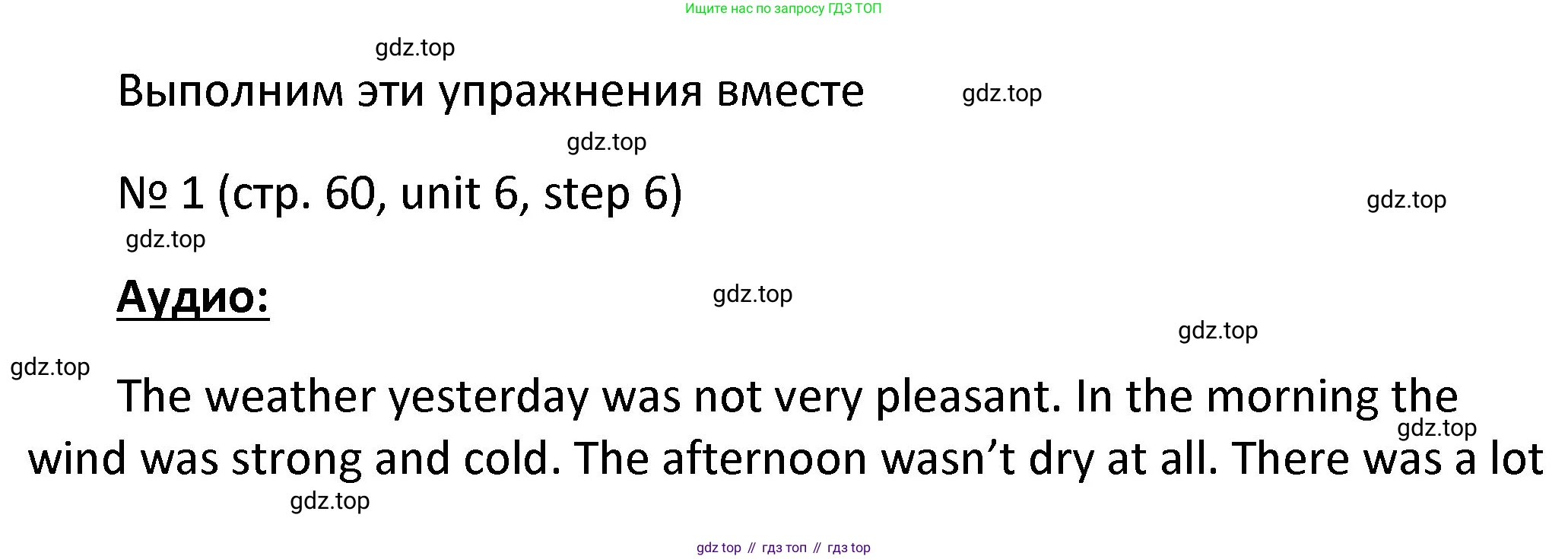 Ищите нас по запросу ГДЗ ТОП

gdz.top

Выполним эти упражнения вместе

gdz.top

gdz.top

№ 1 (стр. 60, unit 6, step 6)

gdz.top

gdz.top

Аудио:

gdz.top

gdz.top

gdz.top

The weather yesterday was not very pleasant. In the morning the wind was strong and cold. The afternoon wasn't dry at all. There was a lot

gdz.top

gdz.top

gdz top // гдз топ // гдз top